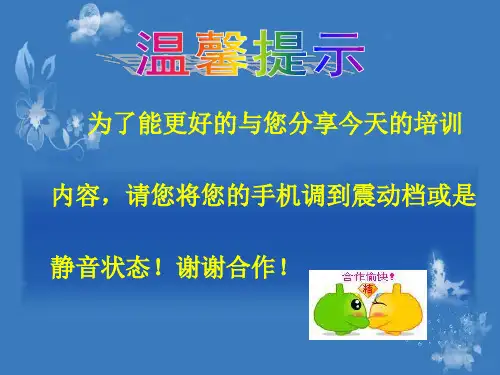 温馨提示

为了能更好的与您分享今天的培训内容，请您将您的手机调到震动档或是静音状态！谢谢合作！

合作愉快！
福